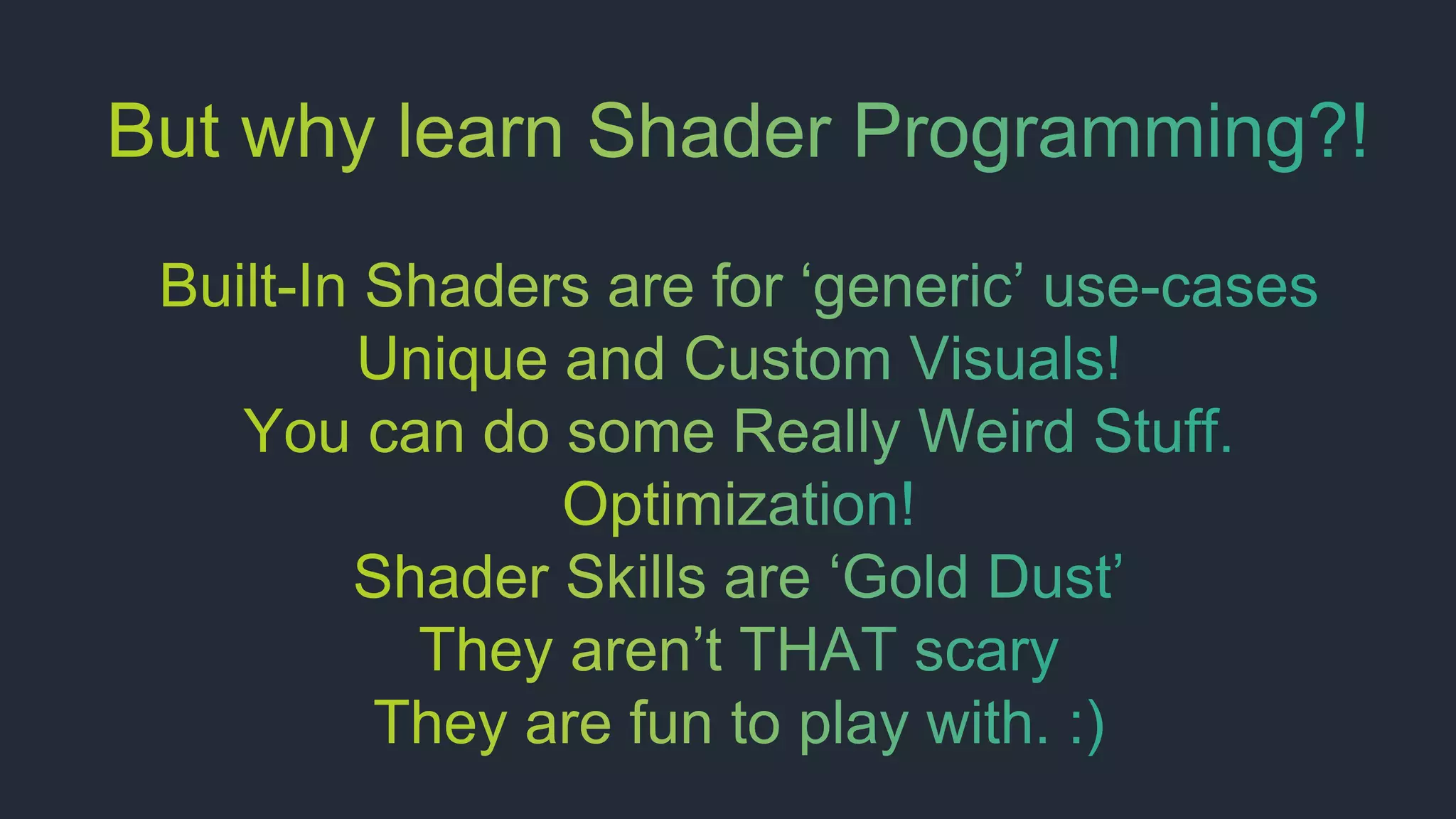 But why learn Shader Programming?!

Built-In Shaders are for ‘generic’ use-cases
Unique and Custom Visuals!
You can do some Really Weird Stuff.
Optimization!
Shader Skills are ‘Gold Dust’
They aren’t THAT scary
They are fun to play with. :)